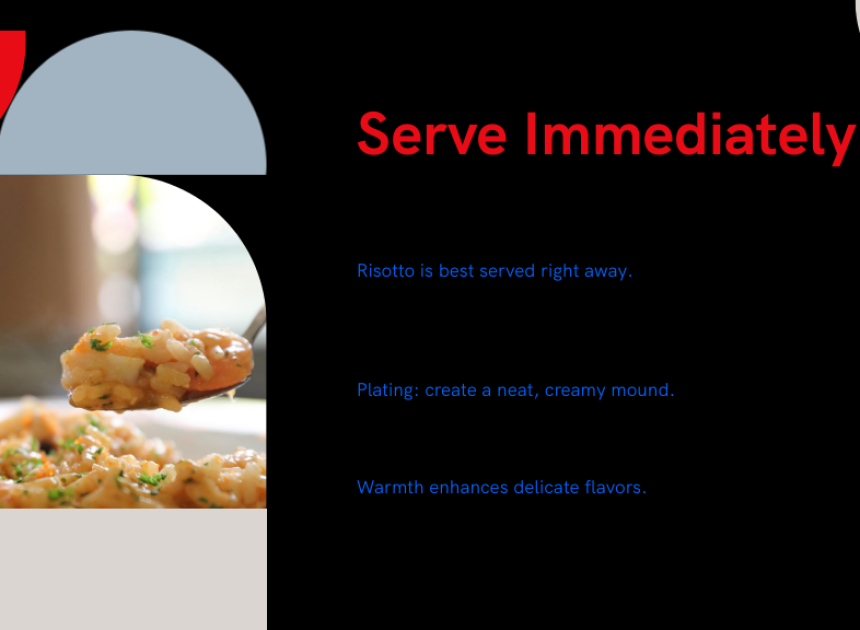 Serve Immediately

Risotto is best served right away.

Plating: create a neat, creamy mound.

Warmth enhances delicate flavors.